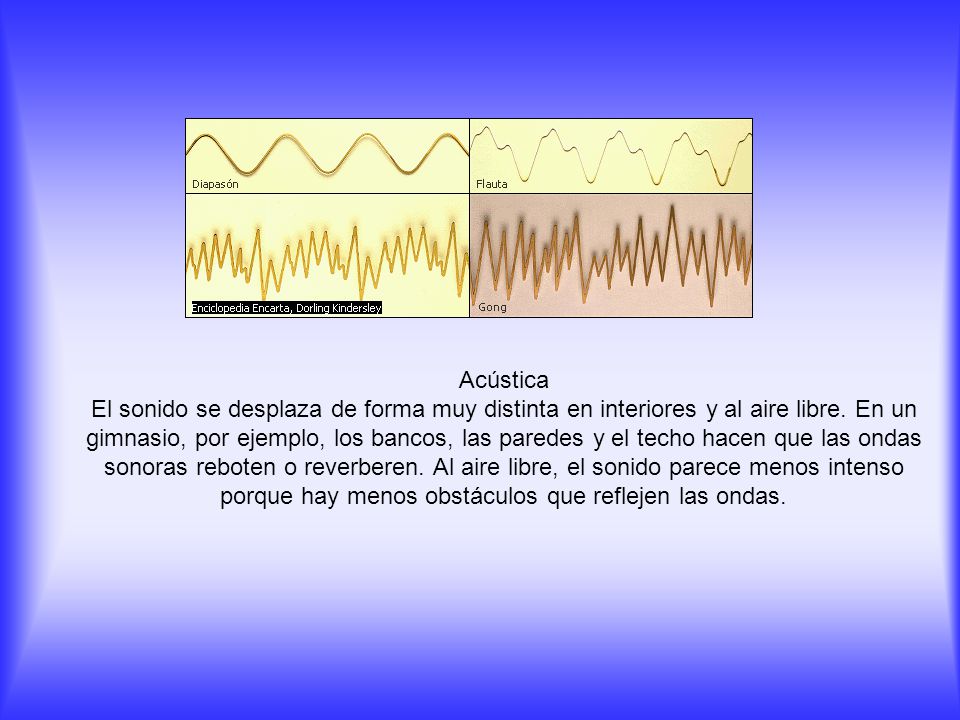 Diapasón

Flauta

Enciclopedia Encarta, Dorling Kindersley

Gong

Acústica
El sonido se desplaza de forma muy distinta en interiores y al aire libre. En un gimnasio, por ejemplo, los bancos, las paredes y el techo hacen que las ondas sonoras reboten o reverberen. Al aire libre, el sonido parece menos intenso porque hay menos obstáculos que reflejen las ondas.